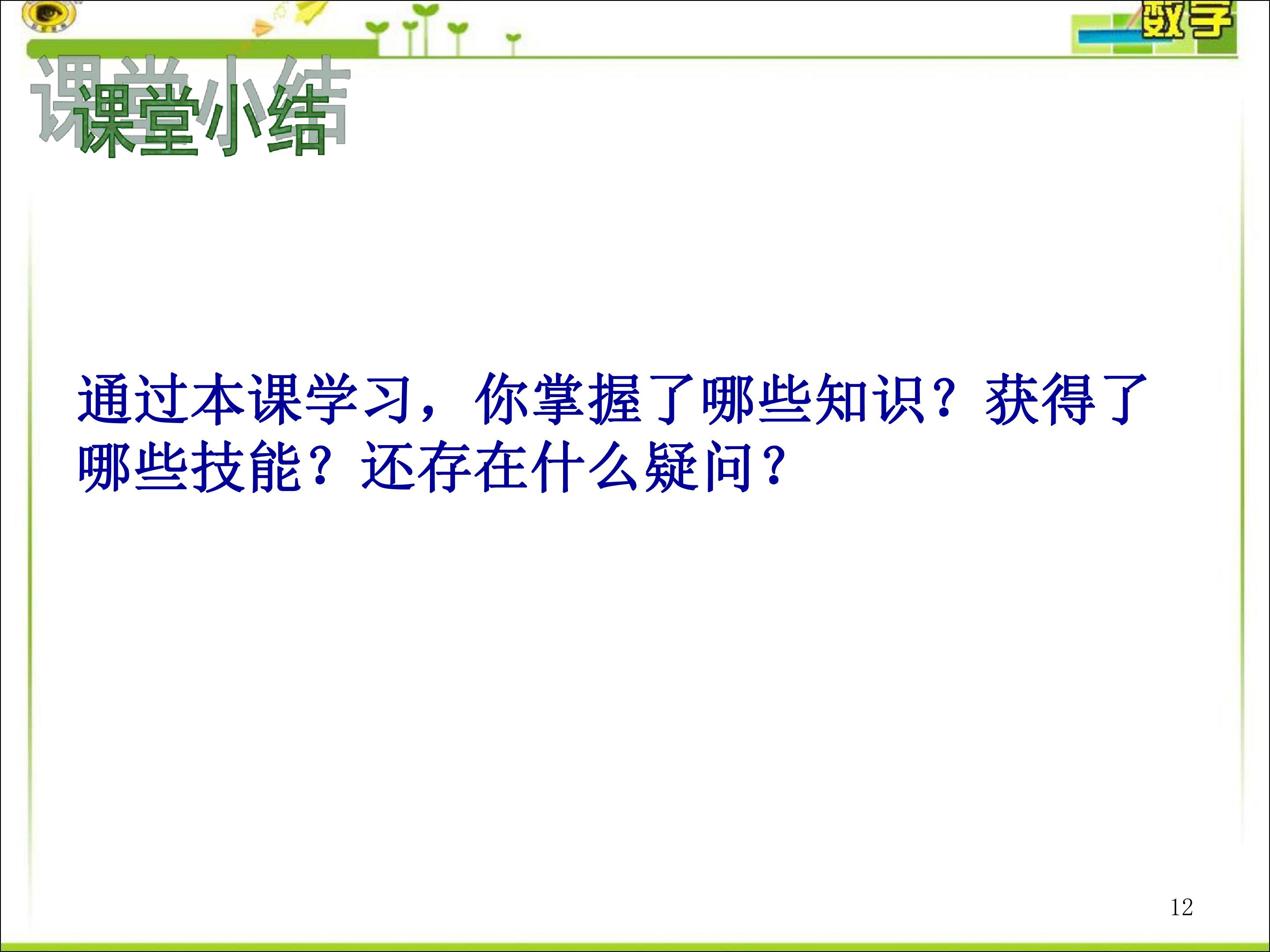 数学

课堂小结

通过本课学习，你掌握了哪些知识？获得了哪些技能？还存在什么疑问？

12